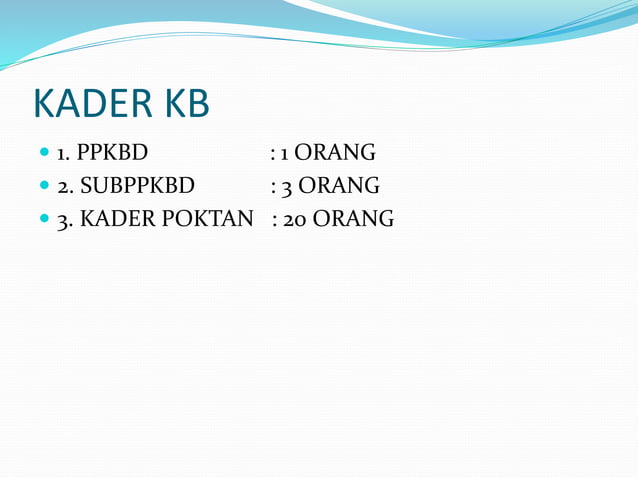 KADER KB

1. PPKBD : 1 ORANG
2. SUBPPKBD : 3 ORANG
3. KADER POKTAN : 20 ORANG